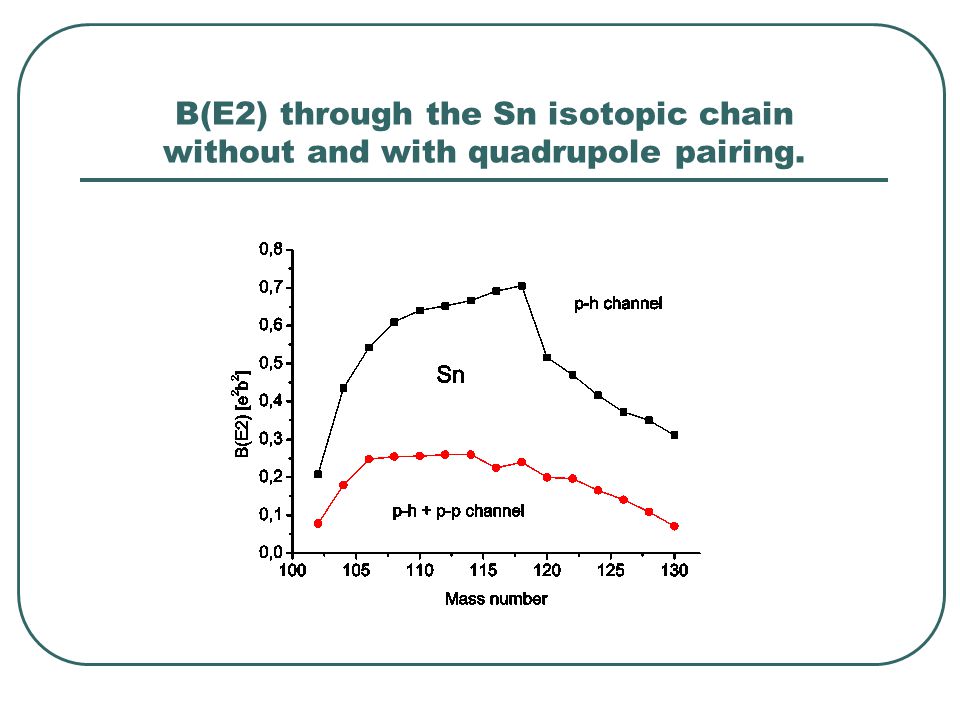 B(E2) through the Sn isotopic chain without and with quadrupole pairing.

0,8
0,7
0,6
0,5
0,4
0,3
0,2
0,1
0,0

B(E2) [$e^2b^2$]

p-h channel

Sn

p-h + p-p channel

100 105 110 115 120 125 130

Mass number